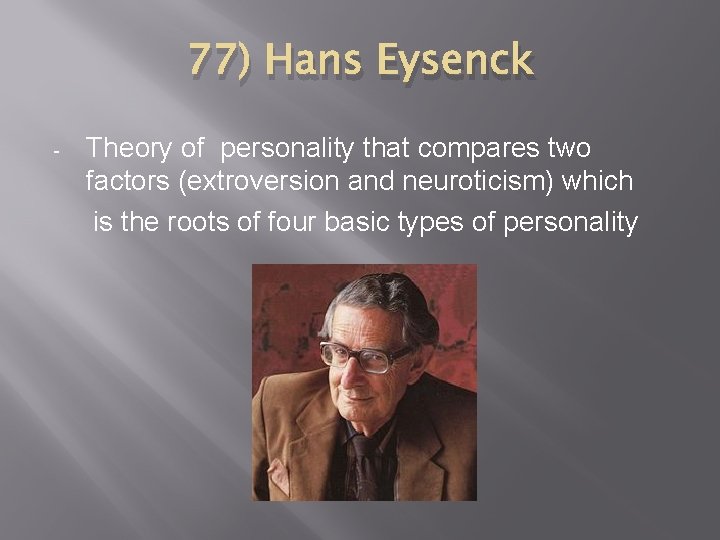 77) Hans Eysenck

- Theory of personality that compares two factors (extroversion and neuroticism) which is the roots of four basic types of personality